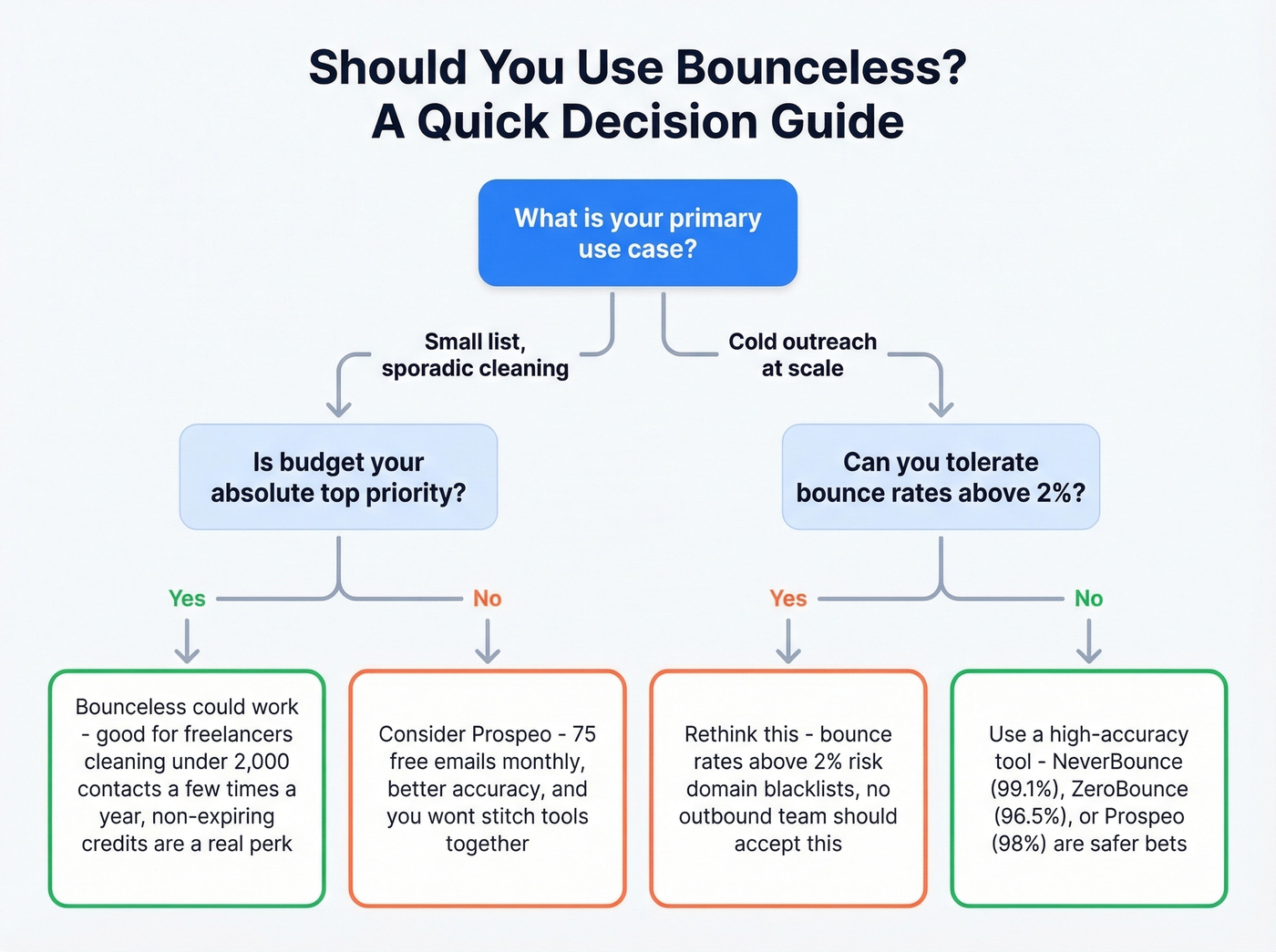 Should You Use Bounceless?
A Quick Decision Guide

What is your primary use case?

Small list, sporadic cleaning

Cold outreach at scale

Is budget your absolute top priority?

Can you tolerate bounce rates above 2%?

Yes

No

Yes

No

Bounceless could work - good for freelancers cleaning under 2,000 contacts a few times a year, non-expiring credits are a real perk

Consider Prospeo - 75 free emails monthly, better accuracy, and you wont stitch tools together

Rethink this - bounce rates above 2% risk domain blacklists, no outbound team should accept this

Use a high-accuracy tool - NeverBounce (99.1%), ZeroBounce (96.5%), or Prospeo (98%) are safer bets